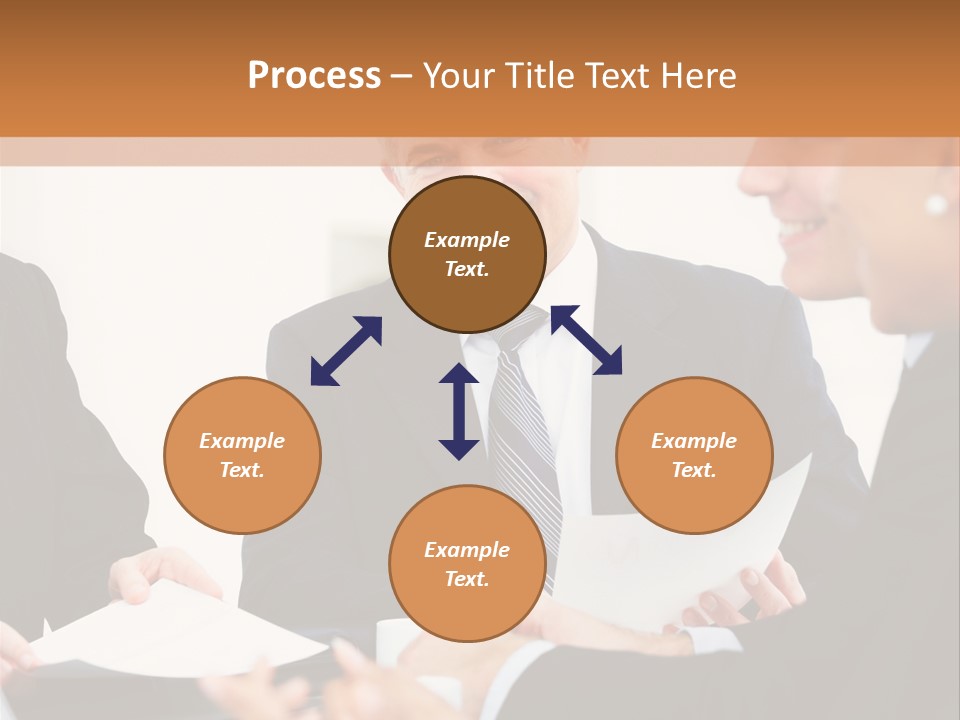 Process – Your Title Text Here

Example Text.

Example Text.

Example Text.

Example Text.